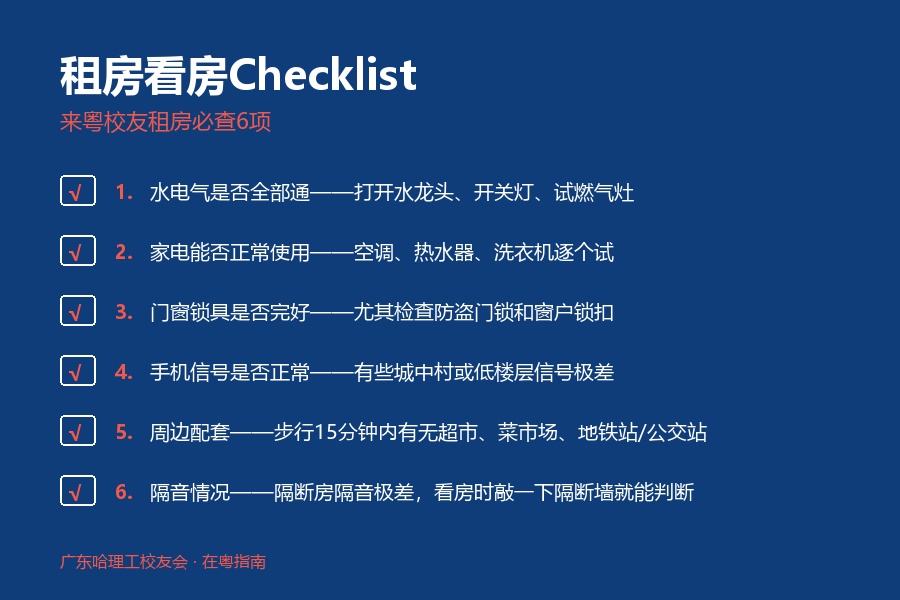 租房看房Checklist
来粤校友租房必查6项

√ 1. 水电气是否全部通——打开水龙头、开关灯、试燃气灶

√ 2. 家电能否正常使用——空调、热水器、洗衣机逐个试

√ 3. 门窗锁具是否完好——尤其检查防盗门锁和窗户锁扣

√ 4. 手机信号是否正常——有些城中村或低楼层信号极差

√ 5. 周边配套——步行15分钟内有无超市、菜市场、地铁站/公交站

√ 6. 隔音情况——隔断房隔音极差，看房时敲一下隔断墙就能判断

广东哈理工校友会 · 在粤指南